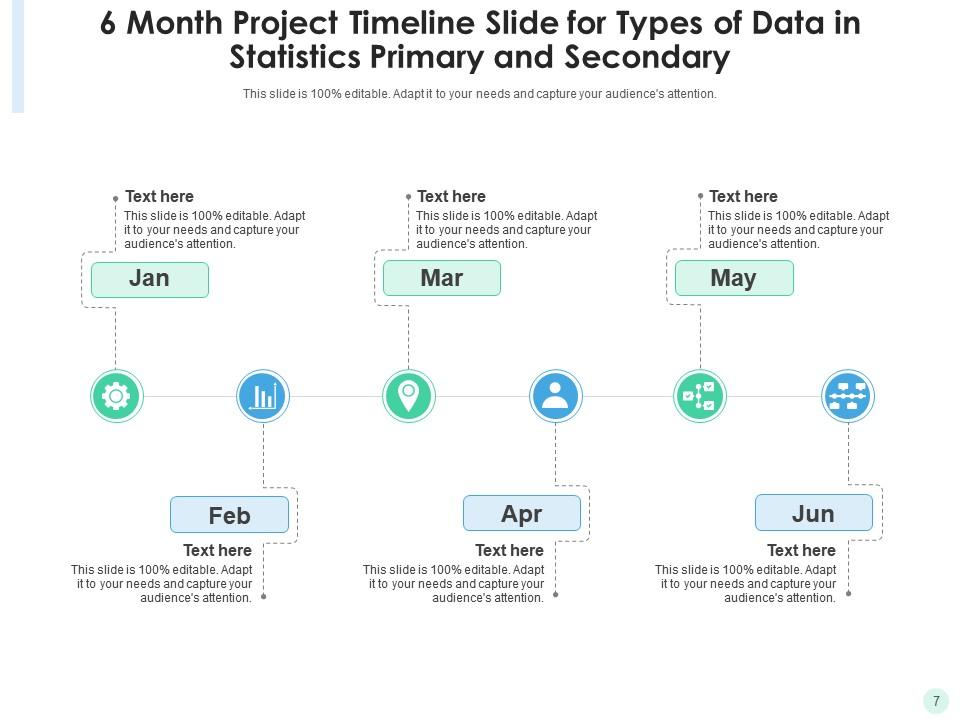 6 Month Project Timeline Slide for Types of Data in Statistics Primary and Secondary

This slide is 100% editable. Adapt it to your needs and capture your audience's attention.

Text here
This slide is 100% editable. Adapt it to your needs and capture your audience's attention.

Jan

Text here
This slide is 100% editable. Adapt it to your needs and capture your audience's attention.

Mar

Text here
This slide is 100% editable. Adapt it to your needs and capture your audience's attention.

May

Feb

Text here
This slide is 100% editable. Adapt it to your needs and capture your audience's attention.

Apr

Text here
This slide is 100% editable. Adapt it to your needs and capture your audience's attention.

Jun

Text here
This slide is 100% editable. Adapt it to your needs and capture your audience's attention.

7